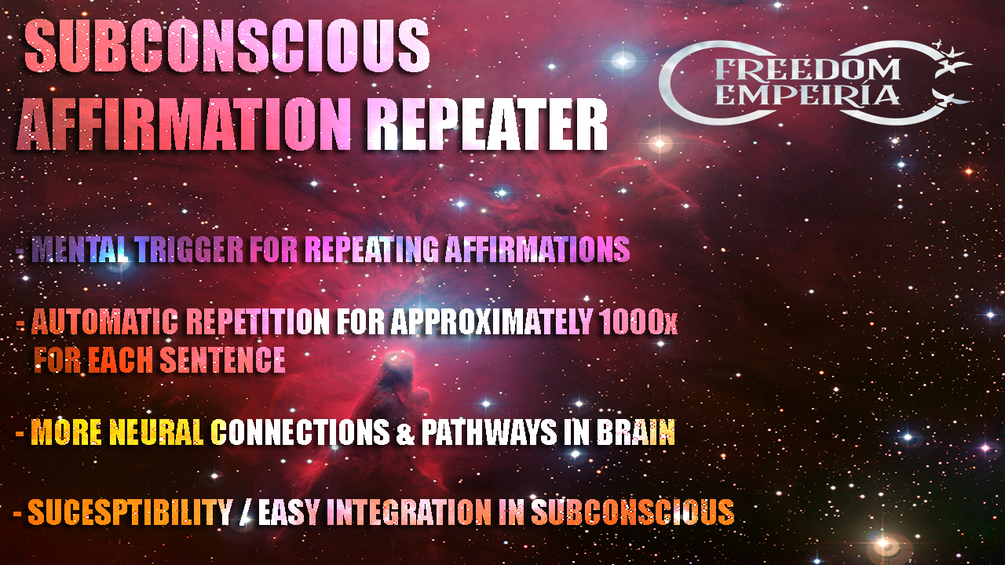 SUBCONSCIOUS
AFFIRMATION REPEATER

FREEDOM EMPEIRIA

- MENTAL TRIGGER FOR REPEATING AFFIRMATIONS

- AUTOMATIC REPETITION FOR APPROXIMATELY 1000x FOR EACH SENTENCE

- MORE NEURAL CONNECTIONS & PATHWAYS IN BRAIN

- SUCESPTIBILITY / EASY INTEGRATION IN SUBCONSCIOUS